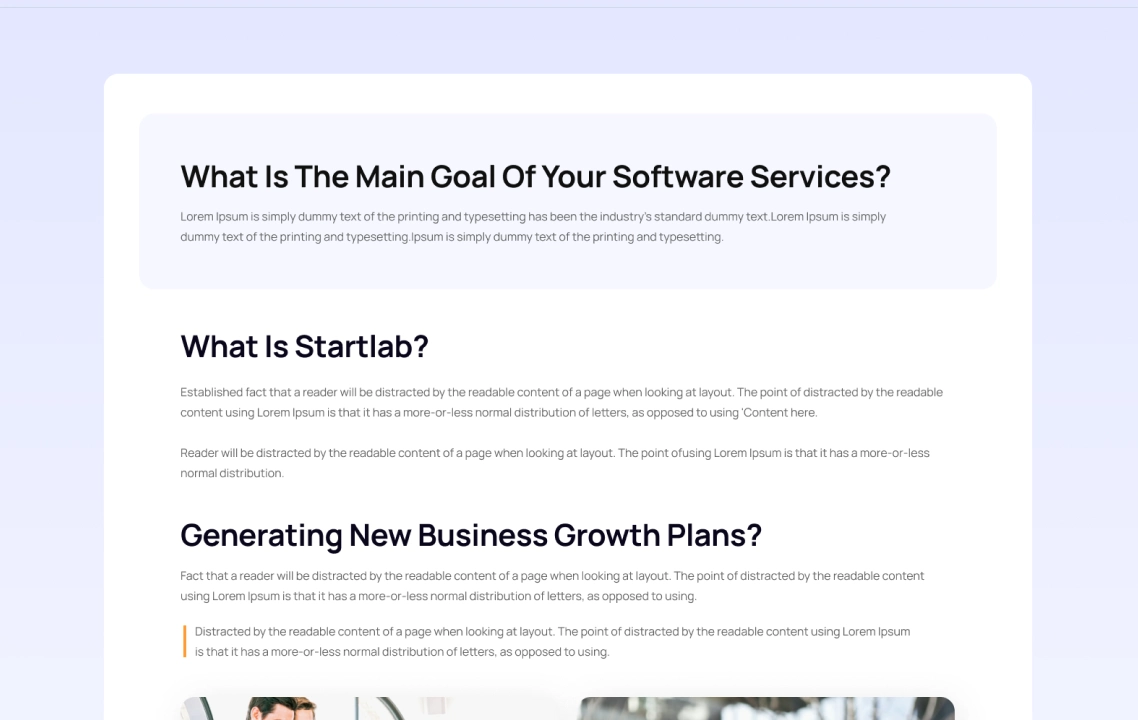 What Is The Main Goal Of Your Software Services?

Lorem Ipsum is simply dummy text of the printing and typesetting has been the industry's standard dummy text.Lorem Ipsum is simply dummy text of the printing and typesetting.Ipsum is simply dummy text of the printing and typesetting.

What Is Startlab?

Established fact that a reader will be distracted by the readable content of a page when looking at layout. The point of distracted by the readable content using Lorem Ipsum is that it has a more-or-less normal distribution of letters, as opposed to using 'Content here.

Reader will be distracted by the readable content of a page when looking at layout. The point ofusing Lorem Ipsum is that it has a more-or-less normal distribution.

Generating New Business Growth Plans?

Fact that a reader will be distracted by the readable content of a page when looking at layout. The point of distracted by the readable content using Lorem Ipsum is that it has a more-or-less normal distribution of letters, as opposed to using.

Distracted by the readable content of a page when looking at layout. The point of distracted by the readable content using Lorem Ipsum is that it has a more-or-less normal distribution of letters, as opposed to using.